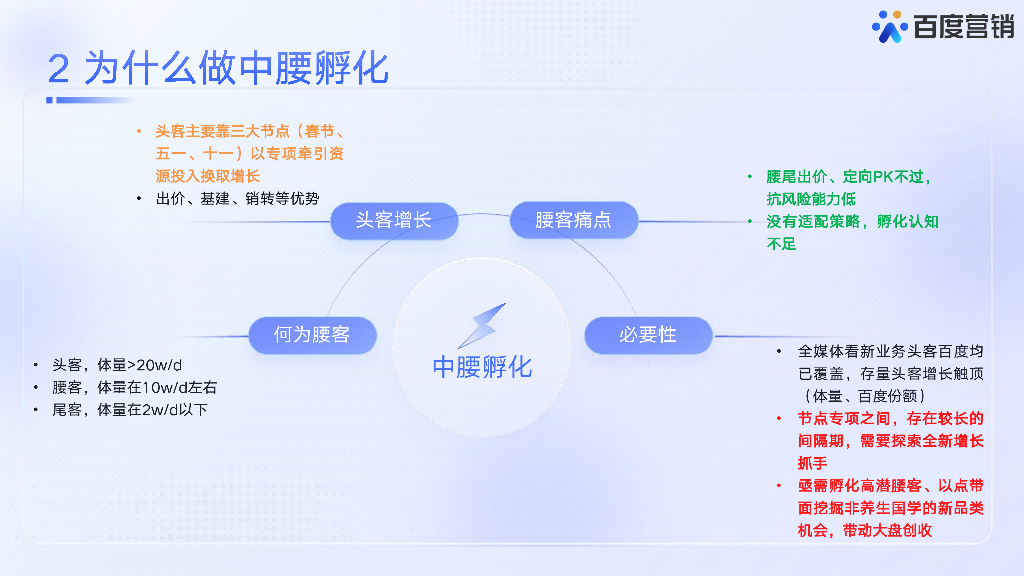 百度营销

2 为什么做中腰孵化

• 头客主要靠三大节点（春节、五一、十一）以专项牵引资源投入换取增长
• 出价、基建、销转等优势

头客增长

腰客痛点

• 腰尾出价、定向PK不过，抗风险能力低
• 没有适配策略，孵化认知不足

何为腰客

中腰孵化

必要性

• 头客，体量>20w/d
• 腰客，体量在10w/d左右
• 尾客，体量在2w/d以下

• 全媒体看新业务头客百度均已覆盖，存量头客增长触顶（体量、百度份额）
• 节点专项之间，存在较长的间隔期，需要探索全新增长抓手
• 亟需孵化高潜腰客、以点带面挖掘非养生国学的新品类机会，带动大盘创收